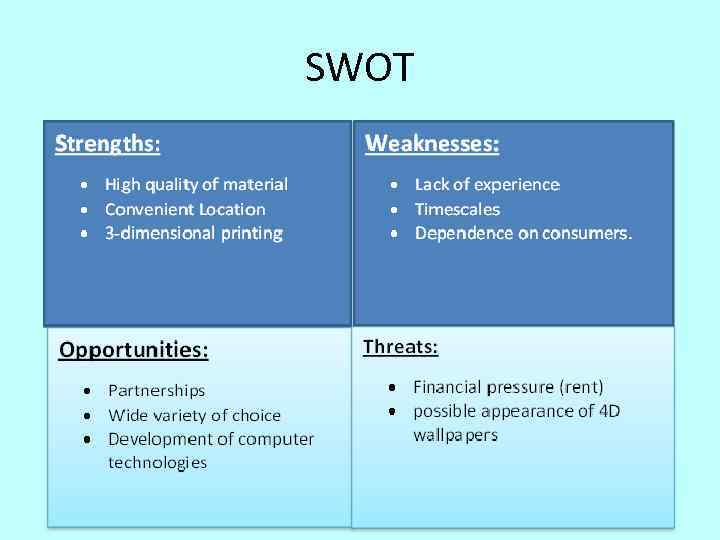 SWOT

Strengths:
- High quality of material
- Convenient Location
- 3-dimensional printing

Weaknesses:
- Lack of experience
- Timescales
- Dependence on consumers.

Opportunities:
- Partnerships
- Wide variety of choice
- Development of computer technologies

Threats:
- Financial pressure (rent)
- possible appearance of 4D wallpapers